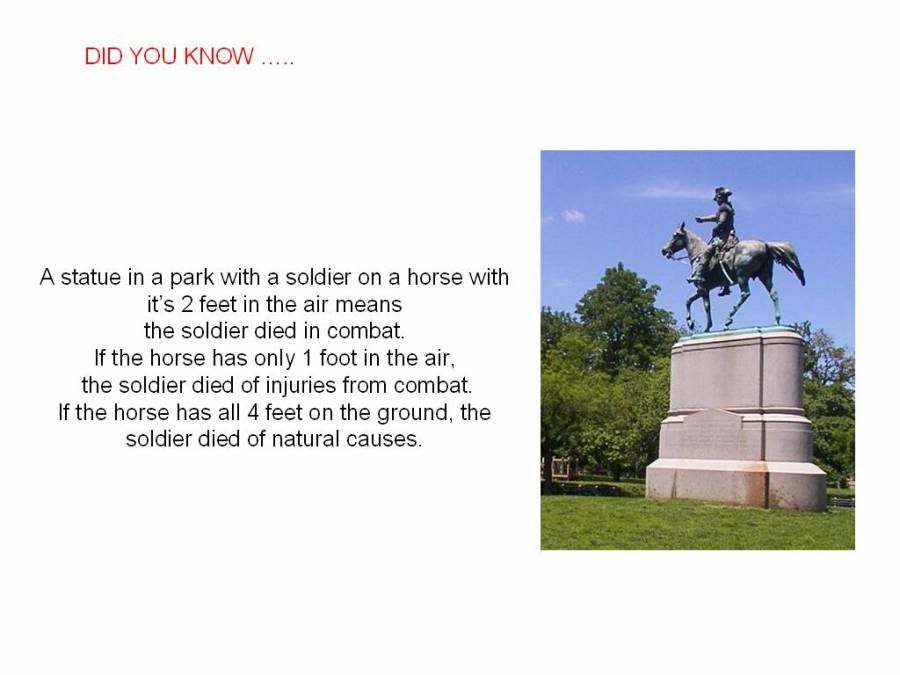 DID YOU KNOW .....

A statue in a park with a soldier on a horse with it's 2 feet in the air means the soldier died in combat.
If the horse has only 1 foot in the air, the soldier died of injuries from combat.
If the horse has all 4 feet on the ground, the soldier died of natural causes.